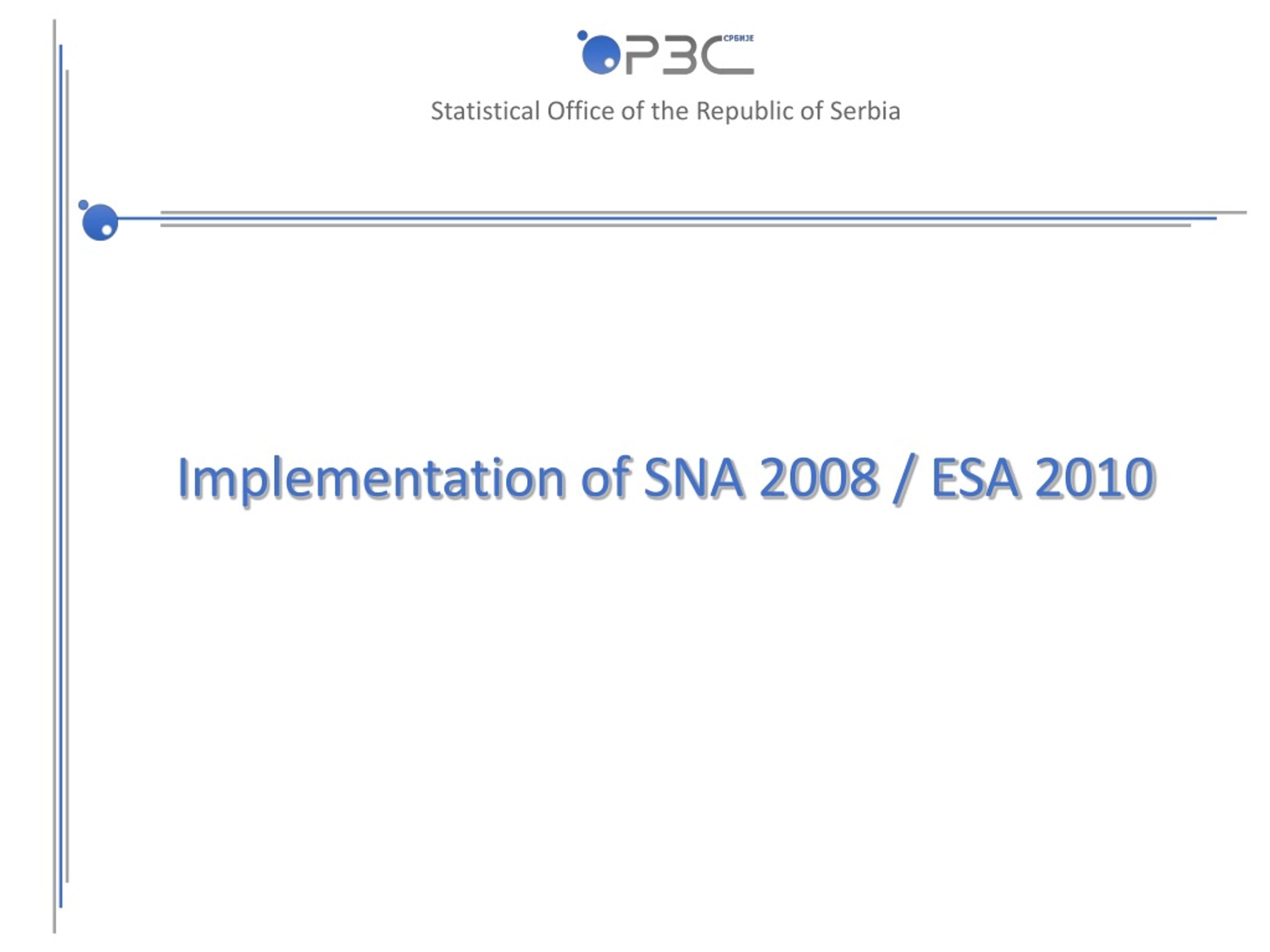 РЗС СРБИЈЕ

Statistical Office of the Republic of Serbia

Implementation of SNA 2008 / ESA 2010